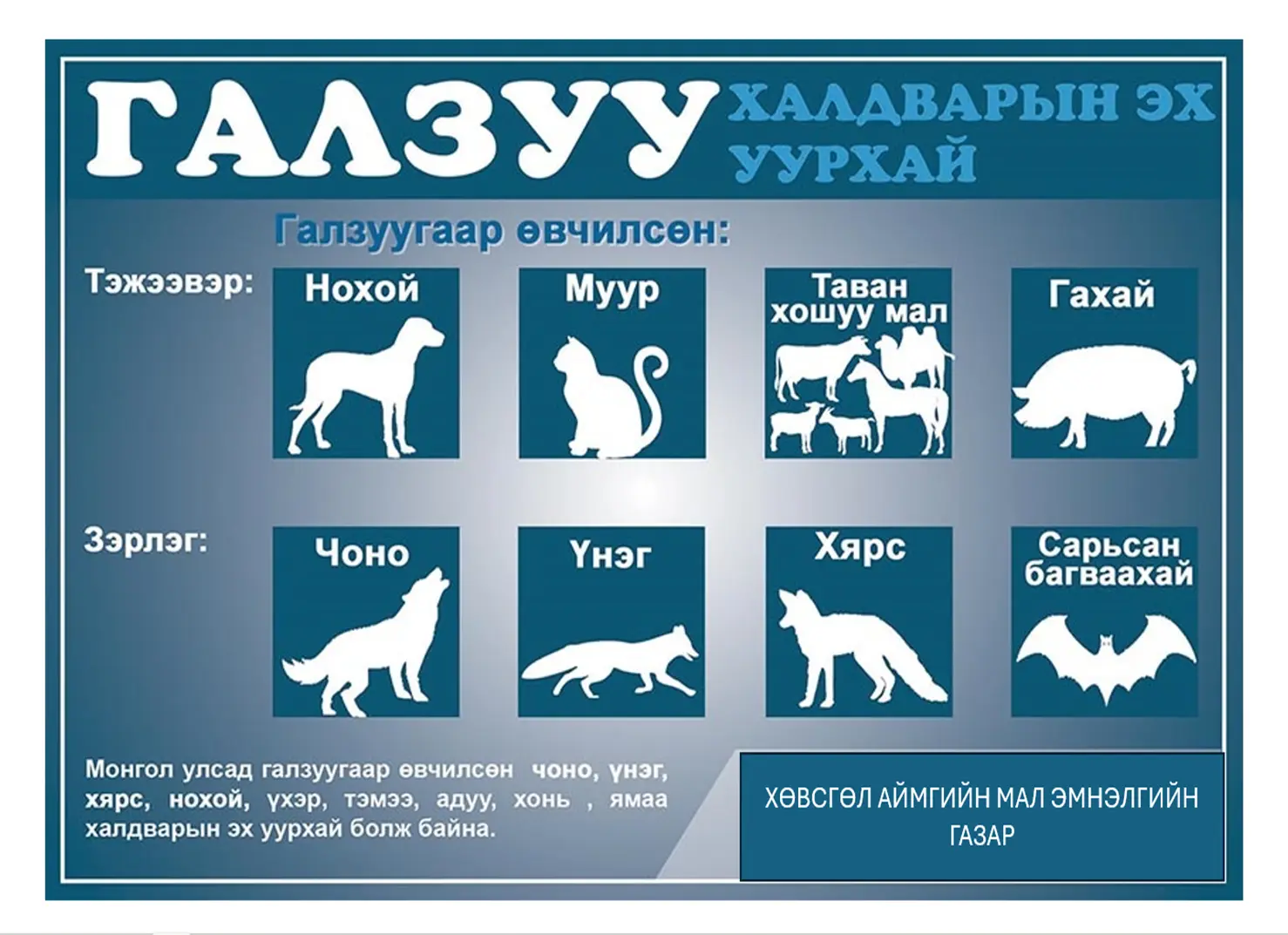 ГАЛЗУУ ХАЛДВАРЫН ЭХ УУРХАЙ

Галзуугаар өвчилсөн:

Тэжээвэр:

Нохой

Муур

Таван хошуу мал

Гахай

Зэрлэг:

Чоно

Үнэг

Хярс

Сарьсан багваахай

Монгол улсад галзуугаар өвчилсөн чоно, үнэг, хярс, нохой, үхэр, тэмээ, адуу, хонь , ямаа халдварын эх уурхай болж байна.

ХӨВСГӨЛ АЙМГИЙН МАЛ ЭМНЭЛГИЙН ГАЗАР